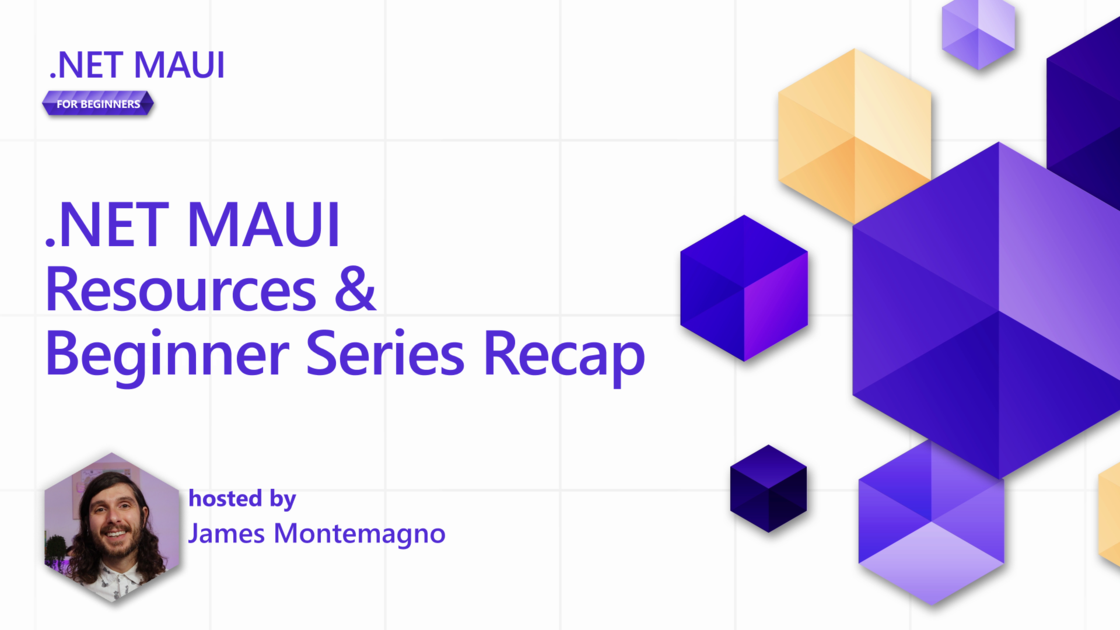 .NET MAUI
FOR BEGINNERS

.NET MAUI
Resources &
Beginner Series Recap

hosted by
James Montemagno